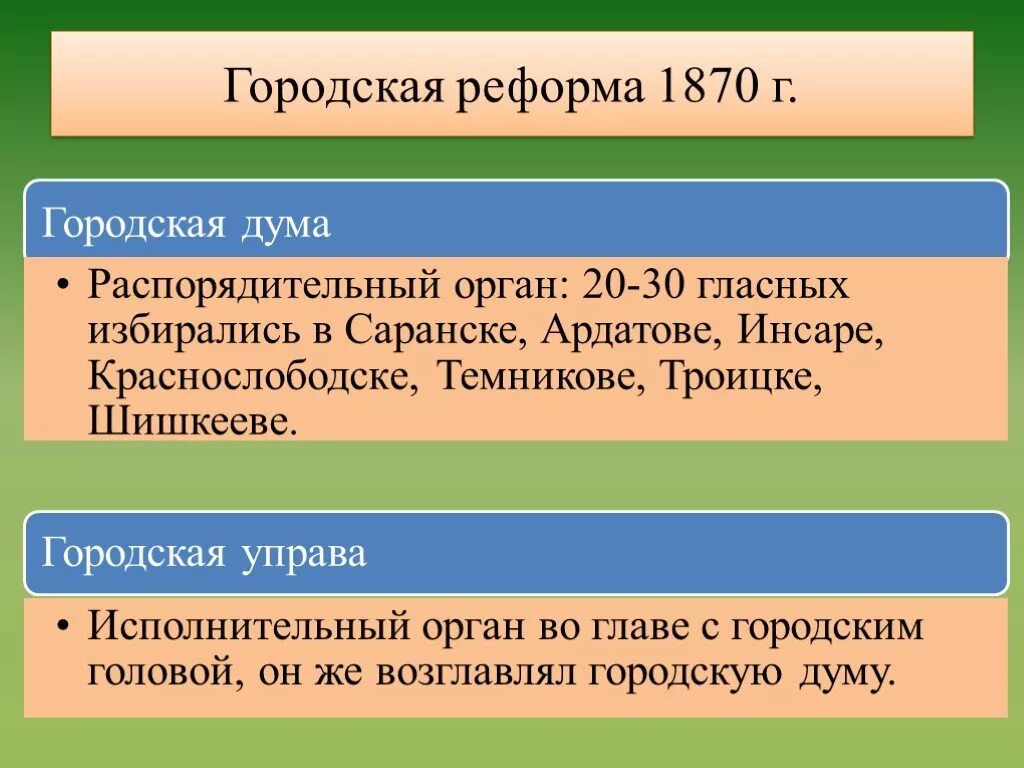 Городская реформа 1870 г.

Городская дума

• Распорядительный орган: 20-30 гласных избирались в Саранске, Ардатове, Инсаре, Краснослободске, Темникове, Троицке, Шишкееве.

Городская управа

• Исполнительный орган во главе с городским головой, он же возглавлял городскую думу.